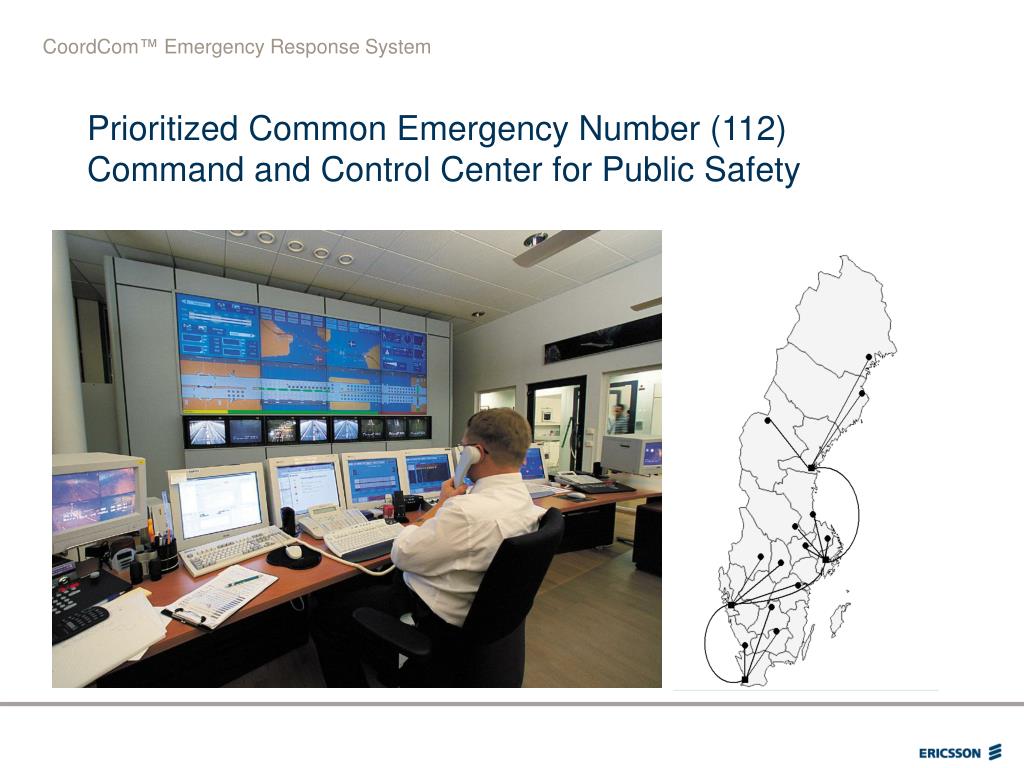 CoordCom™ Emergency Response System

Prioritized Common Emergency Number (112) Command and Control Center for Public Safety

ERICSSON